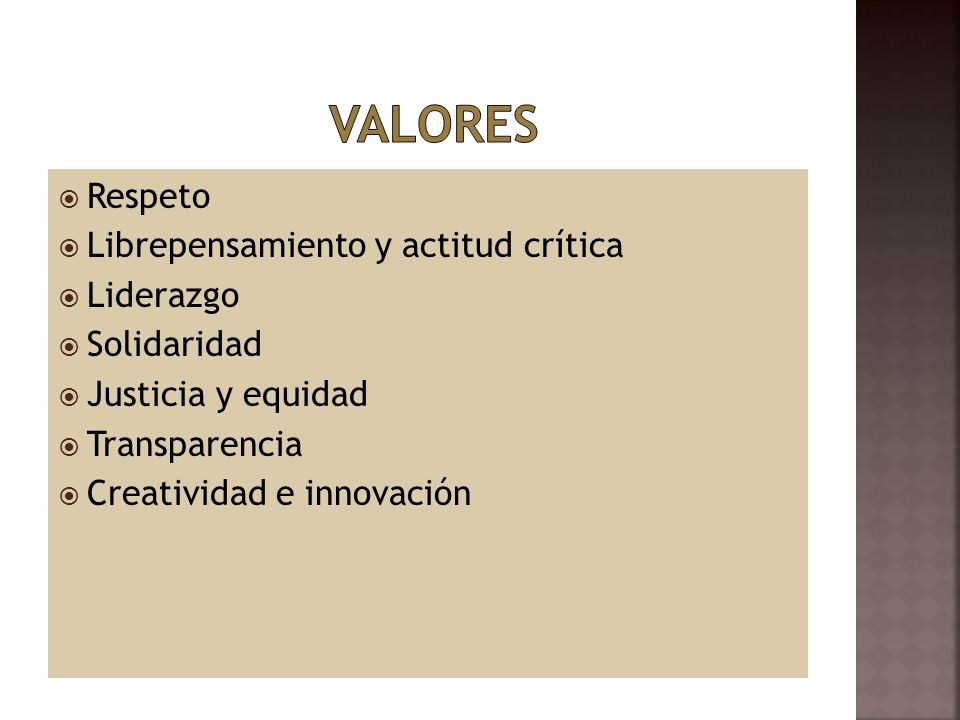 VALORES

- Respeto
- Librepensamiento y actitud crítica
- Liderazgo
- Solidaridad
- Justicia y equidad
- Transparencia
- Creatividad e innovación